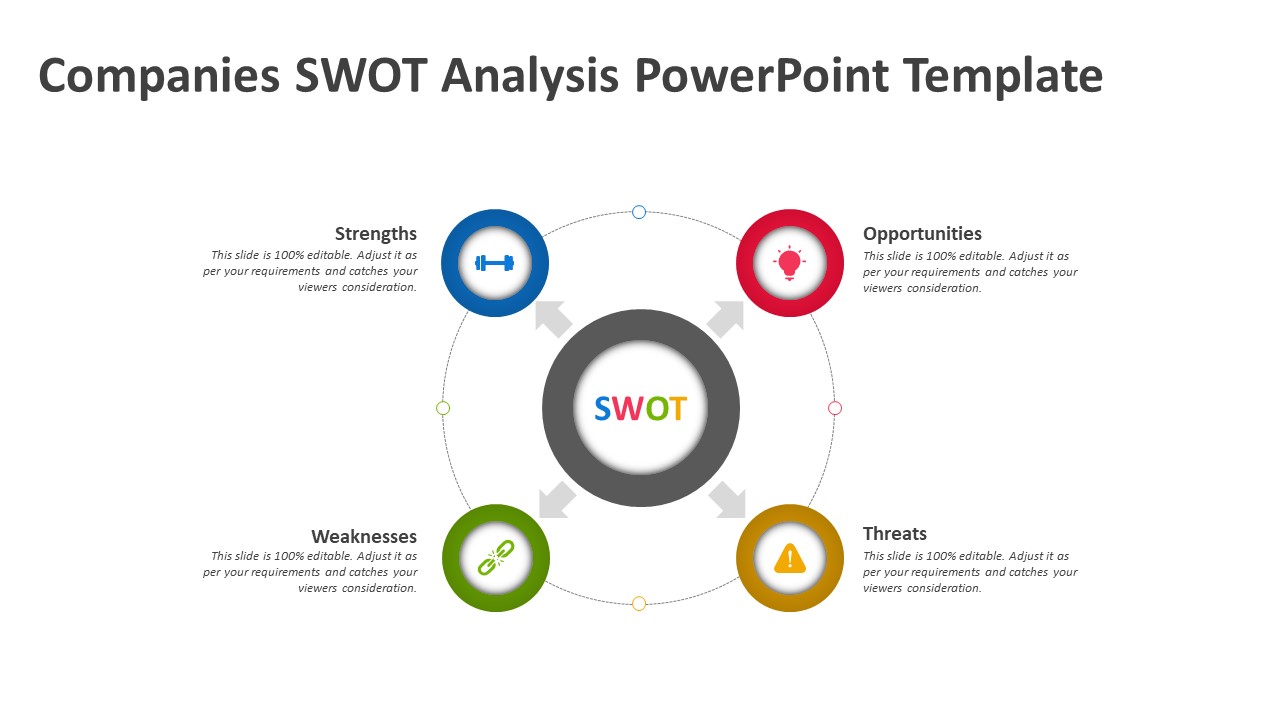 Companies SWOT Analysis PowerPoint Template

Strengths
This slide is 100% editable. Adjust it as per your requirements and catches your viewers consideration.

Opportunities
This slide is 100% editable. Adjust it as per your requirements and catches your viewers consideration.

SWOT

Weaknesses
This slide is 100% editable. Adjust it as per your requirements and catches your viewers consideration.

Threats
This slide is 100% editable. Adjust it as per your requirements and catches your viewers consideration.